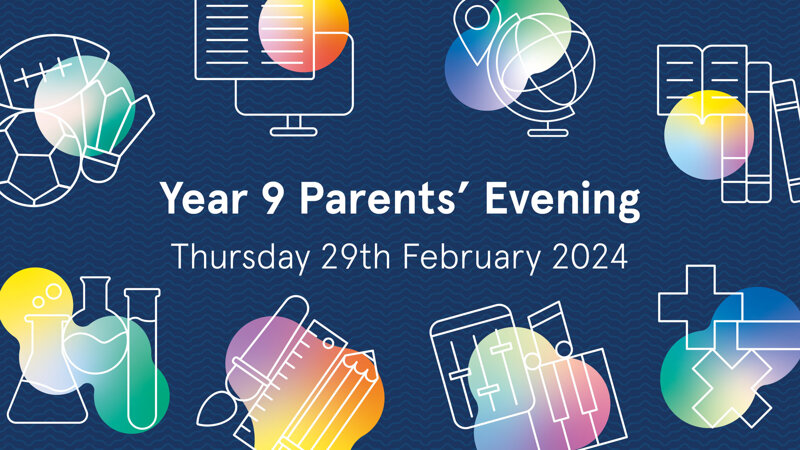 Year 9 Parents' Evening
Thursday 29th February 2024